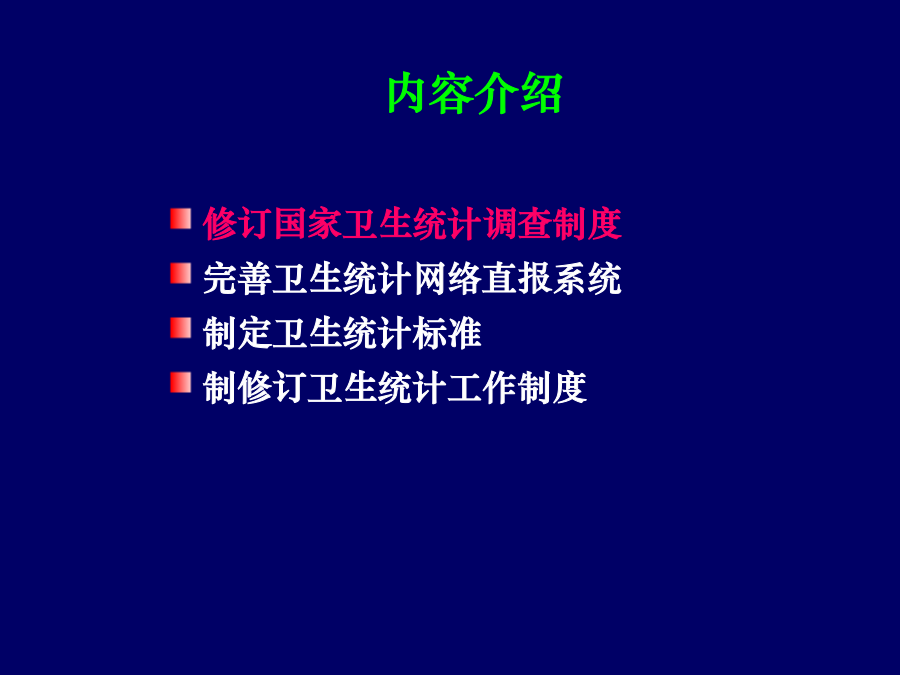 内容介绍

修订国家卫生统计调查制度
完善卫生统计网络直报系统
制定卫生统计标准
制修订卫生统计工作制度